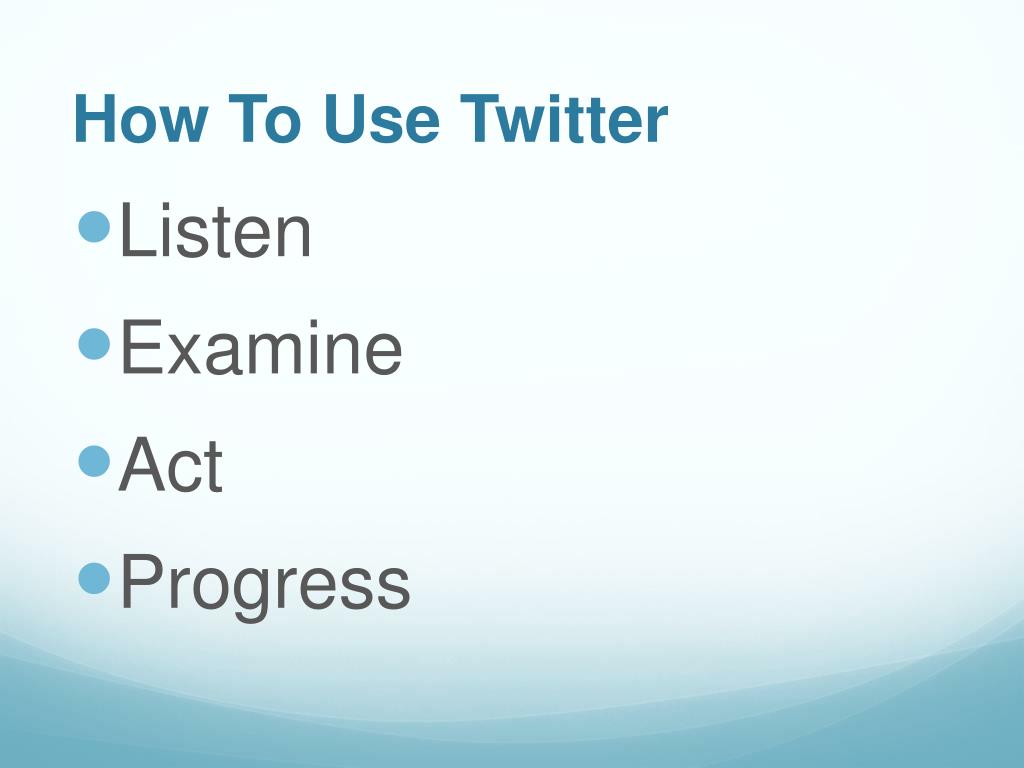 How To Use Twitter

- Listen
- Examine
- Act
- Progress